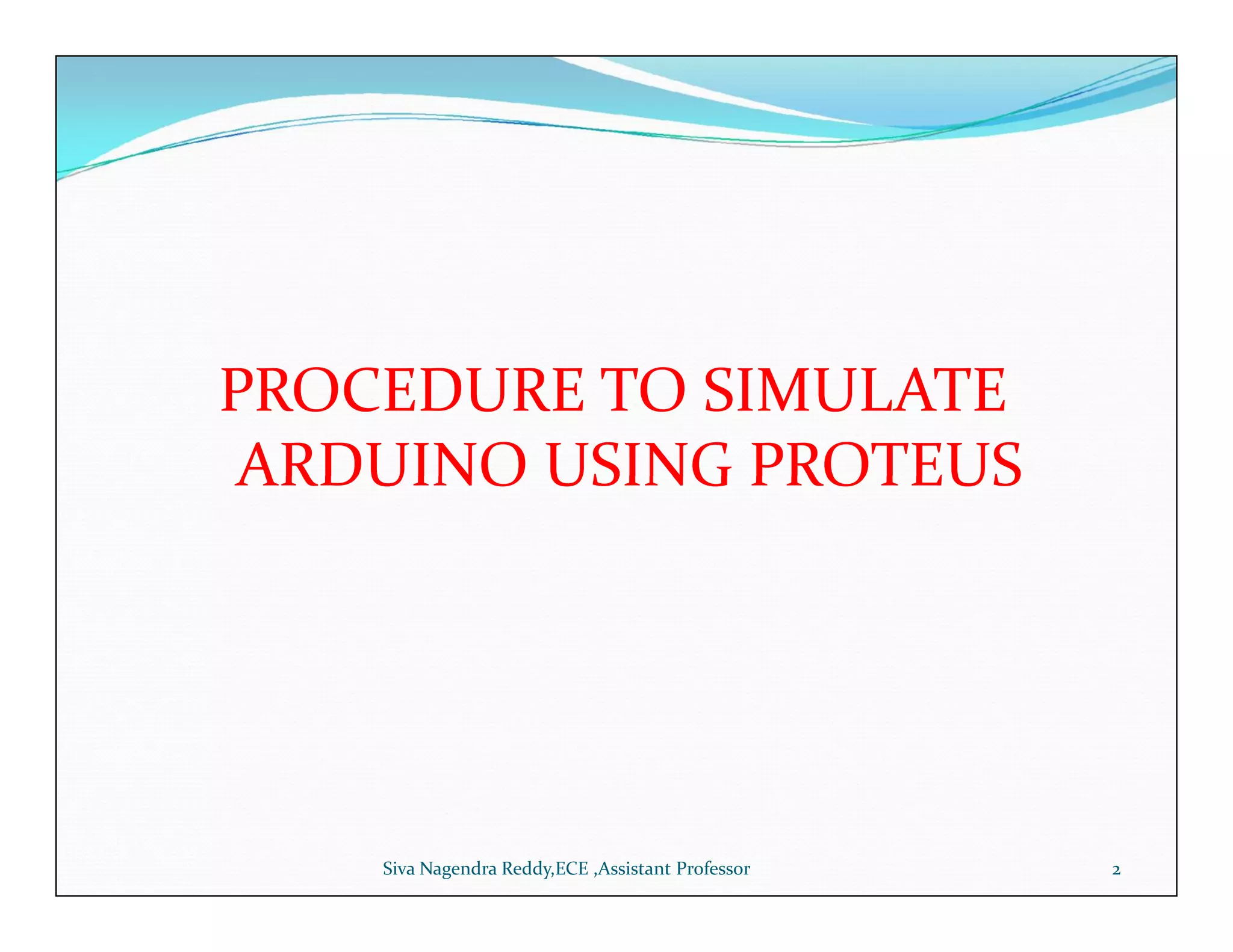 PROCEDURE TO SIMULATE ARDUINO USING PROTEUS

Siva Nagendra Reddy,ECE ,Assistant Professor

2